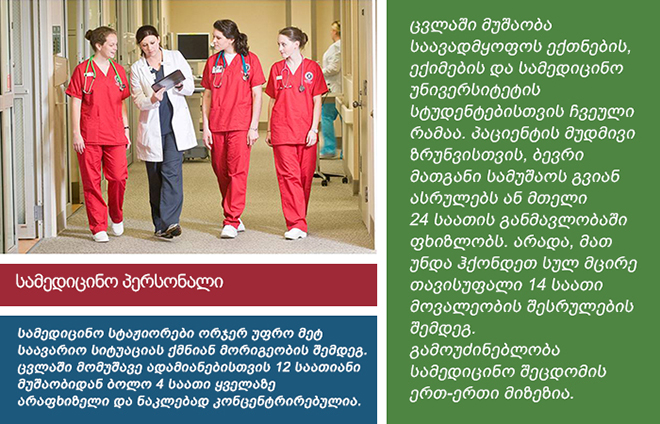 სამედიცინო პერსონალი

სამედიცინო სტაჟიორები ორჯერ უფრო მეტ საავარიო სიტუაციას ქმნიან მორიგეობის შემდეგ. ცვლაში მომუშავე ადამიანებისთვის 12 საათიანი მუშაობიდან ბოლო 4 საათი ყველაზე არაფხიზელი და ნაკლებად კონცენტრირებულია.

ცვლაში მუშაობა საავადმყოფოს ექთნების, ექიმების და სამედიცინო უნივერსიტეტის სტუდენტებისთვის ჩვეული რამაა. პაციენტის მუდმივი ზრუნვისთვის, ბევრი მათგანი სამუშაოს გვიან ასრულებს ან მთელი 24 საათის განმავლობაში ფხიზლობს. არადა, მათ უნდა ჰქონდეთ სულ მცირე თავისუფალი 14 საათი მოვალეობის შესრულების შემდეგ. გამოუძინებლობა სამედიცინო შეცდომის ერთ-ერთი მიზეზია.